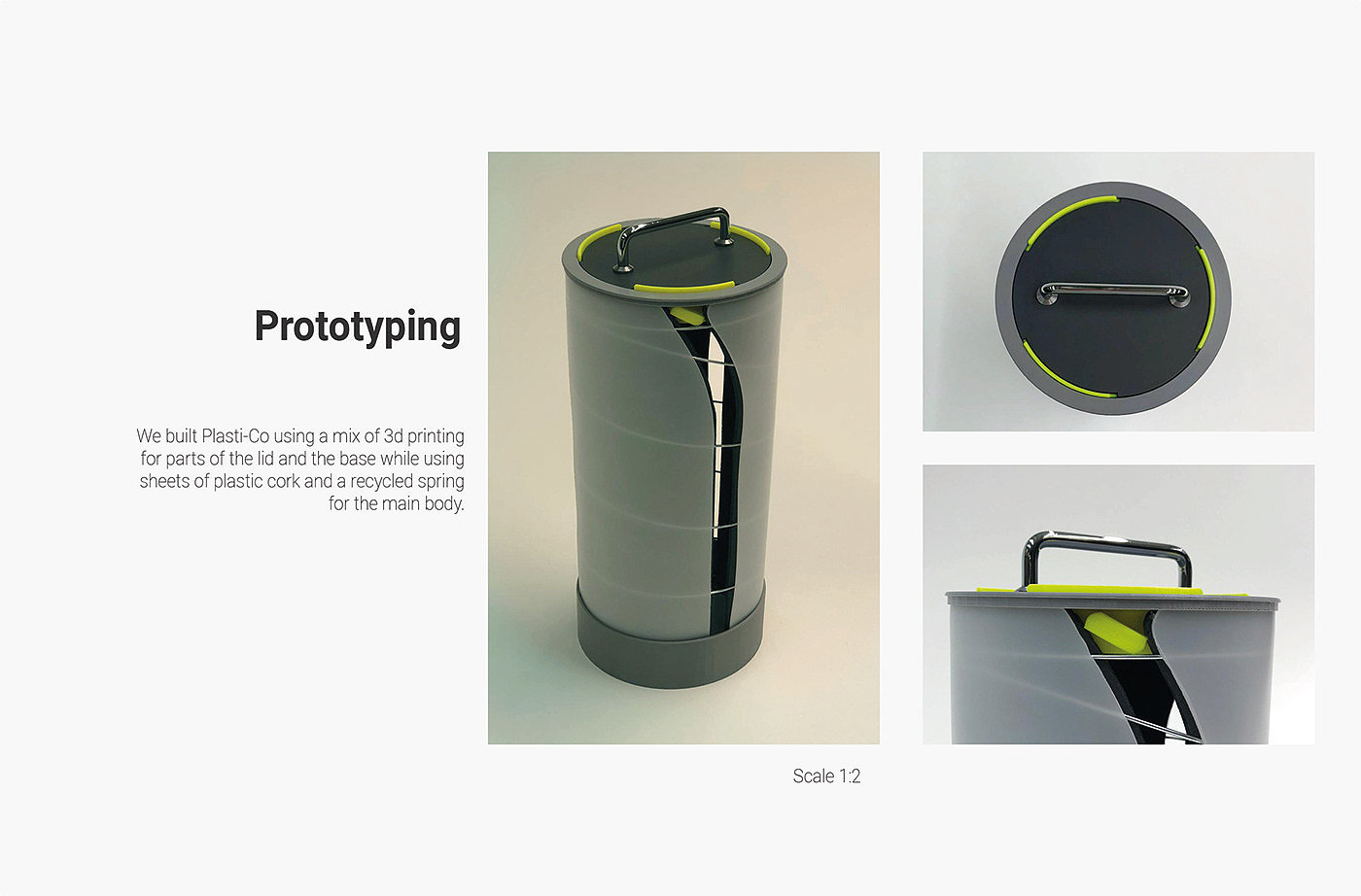 Prototyping

We built Plasti-Co using a mix of 3d printing for parts of the lid and the base while using sheets of plastic cork and a recycled spring for the main body.

Scale 1:2